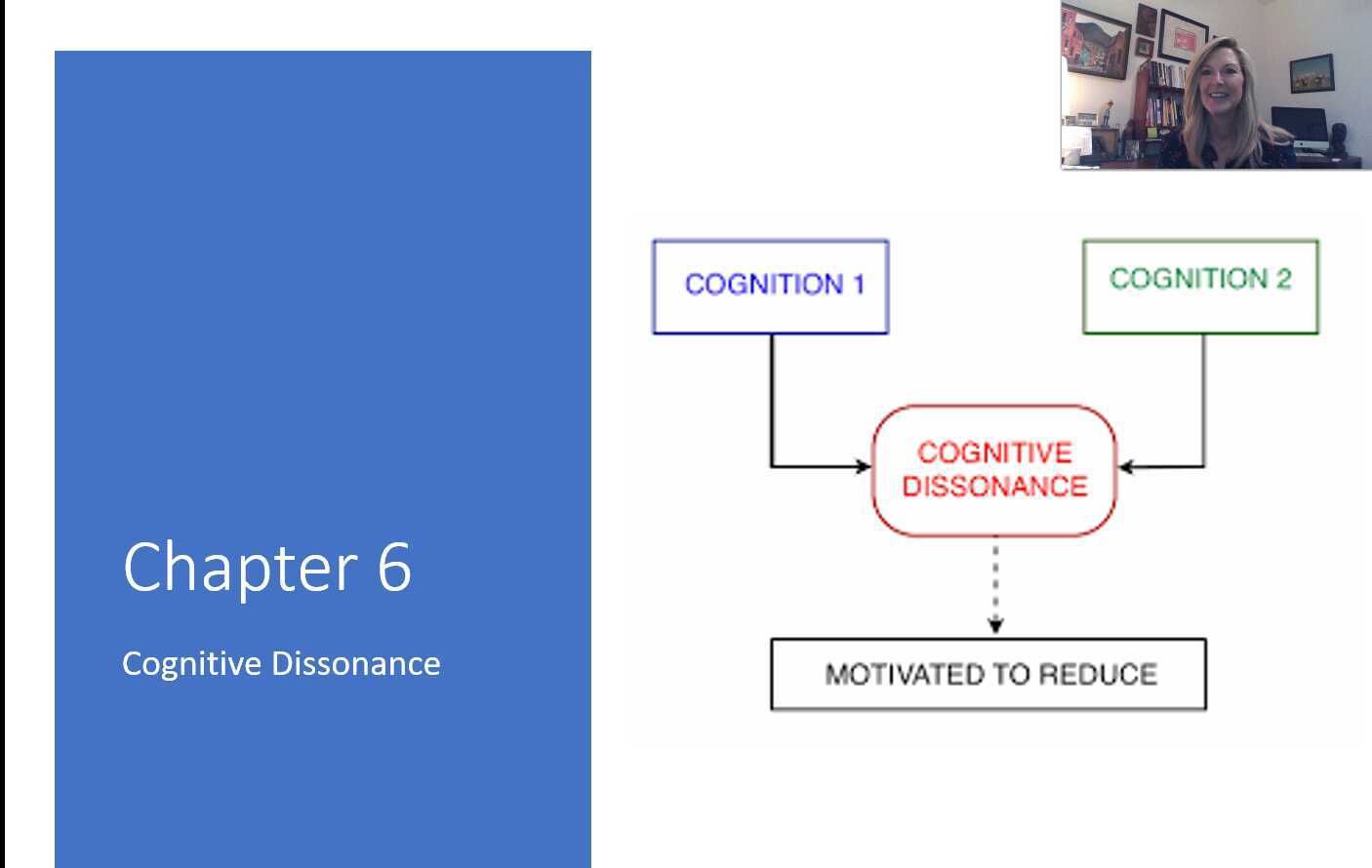 Chapter 6

Cognitive Dissonance

COGNITION 1

COGNITION 2

COGNITIVE DISSONANCE

MOTIVATED TO REDUCE